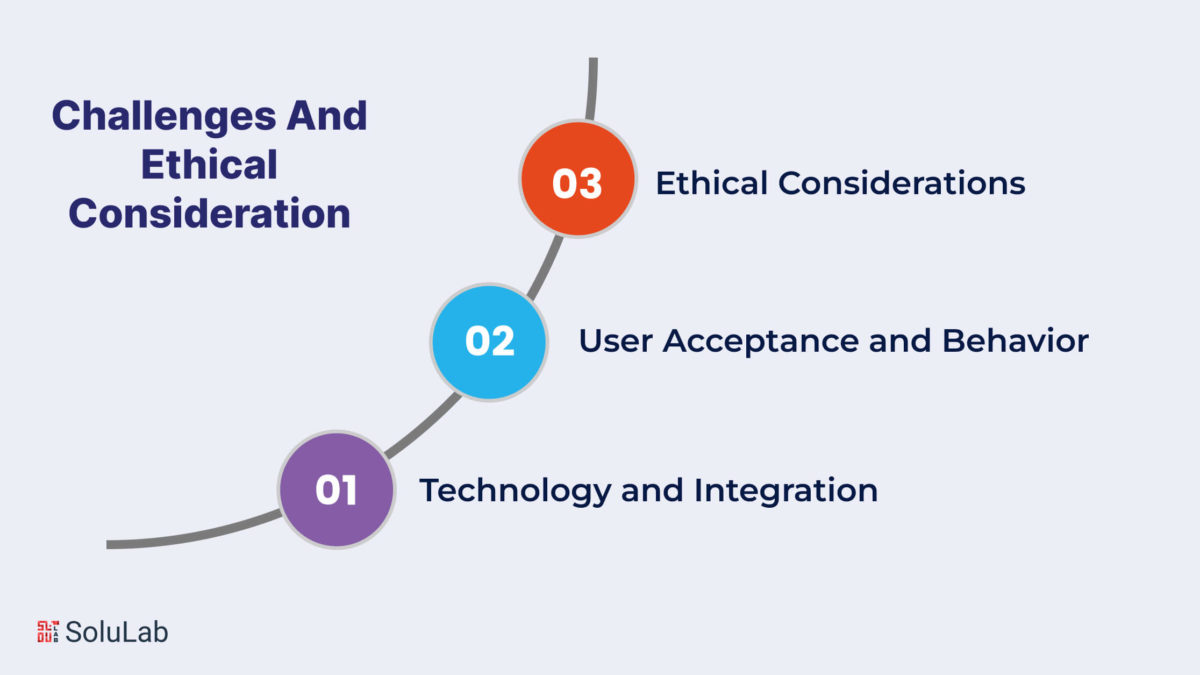 Challenges And Ethical Consideration

03 Ethical Considerations

02 User Acceptance and Behavior

01 Technology and Integration

SoluLab